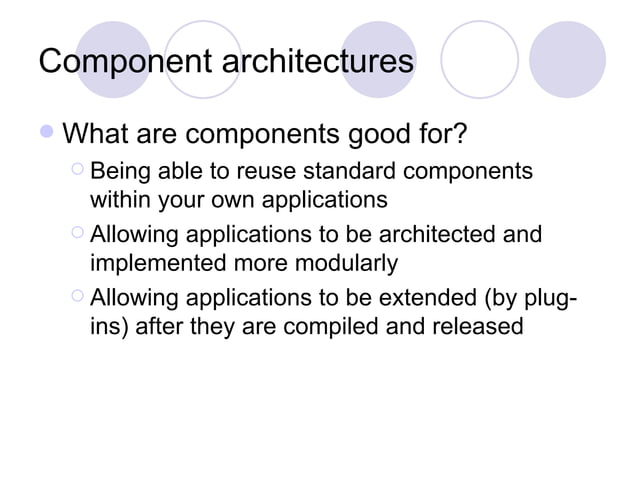 Component architectures

What are components good for?

Being able to reuse standard components within your own applications

Allowing applications to be architected and implemented more modularly

Allowing applications to be extended (by plug-ins) after they are compiled and released